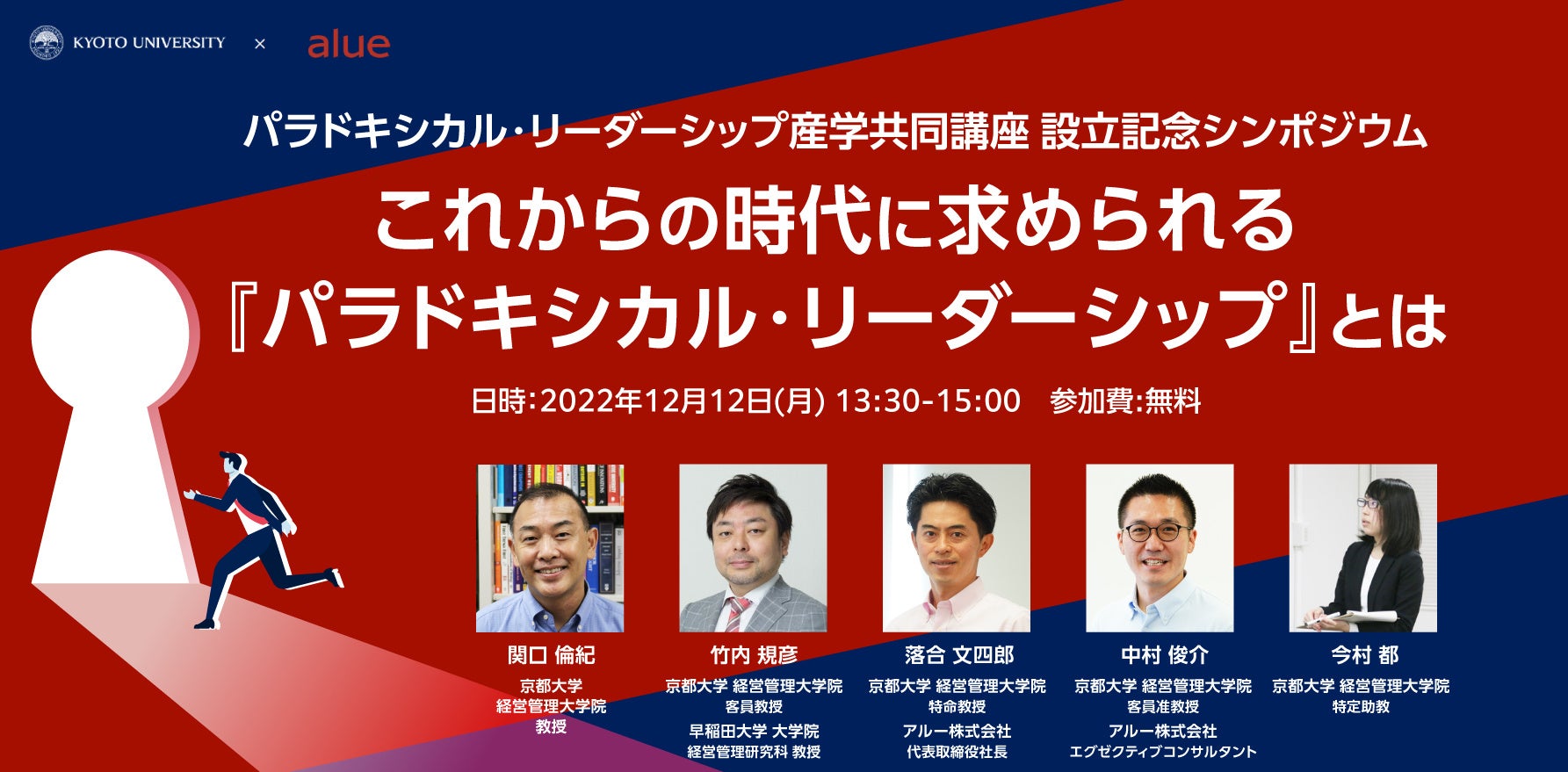 KYOTO UNIVERSITY × alue

パラドキシカル・リーダーシップ産学共同講座 設立記念シンポジウム

これからの時代に求められる
『パラドキシカル・リーダーシップ』とは

日時:2022年12月12日(月) 13:30-15:00 参加費:無料

関口 倫紀
京都大学
経営管理大学院
教授

竹内 規彦
京都大学 経営管理大学院
客員教授
早稲田大学 大学院
経営管理研究科 教授

落合 文四郎
京都大学 経営管理大学院
特命教授
アルー株式会社
代表取締役社長

中村 俊介
京都大学 経営管理大学院
客員准教授
アルー株式会社
エグゼクティブコンサルタント

今村 都
京都大学 経営管理大学院
特定助教